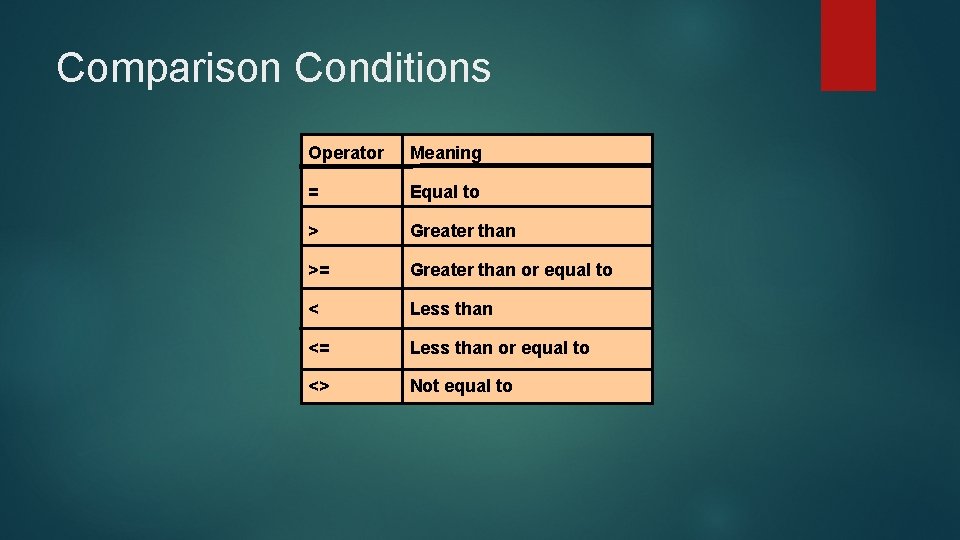 Comparison Conditions

| Operator | Meaning |
|---|---|
| = | Equal to |
| > | Greater than |
| >= | Greater than or equal to |
| < | Less than |
| <= | Less than or equal to |
| <> | Not equal to |